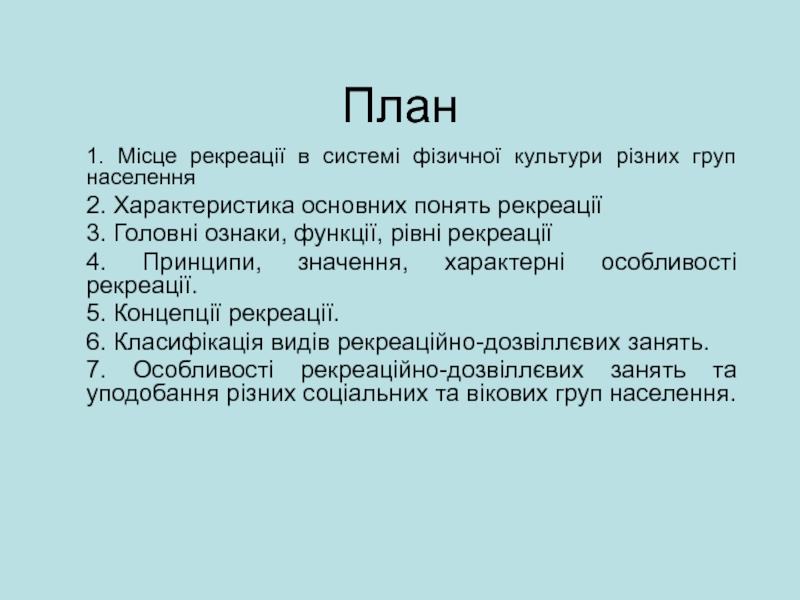 План

1. Місце рекреації в системі фізичної культури різних груп населення

2. Характеристика основних понять рекреації

3. Головні ознаки, функції, рівні рекреації

4. Принципи, значення, характерні особливості рекреації.

5. Концепції рекреації.

6. Класифікація видів рекреаційно-дозвіллєвих занять.

7. Особливості рекреаційно-дозвіллєвих занять та уподобання різних соціальних та вікових груп населення.